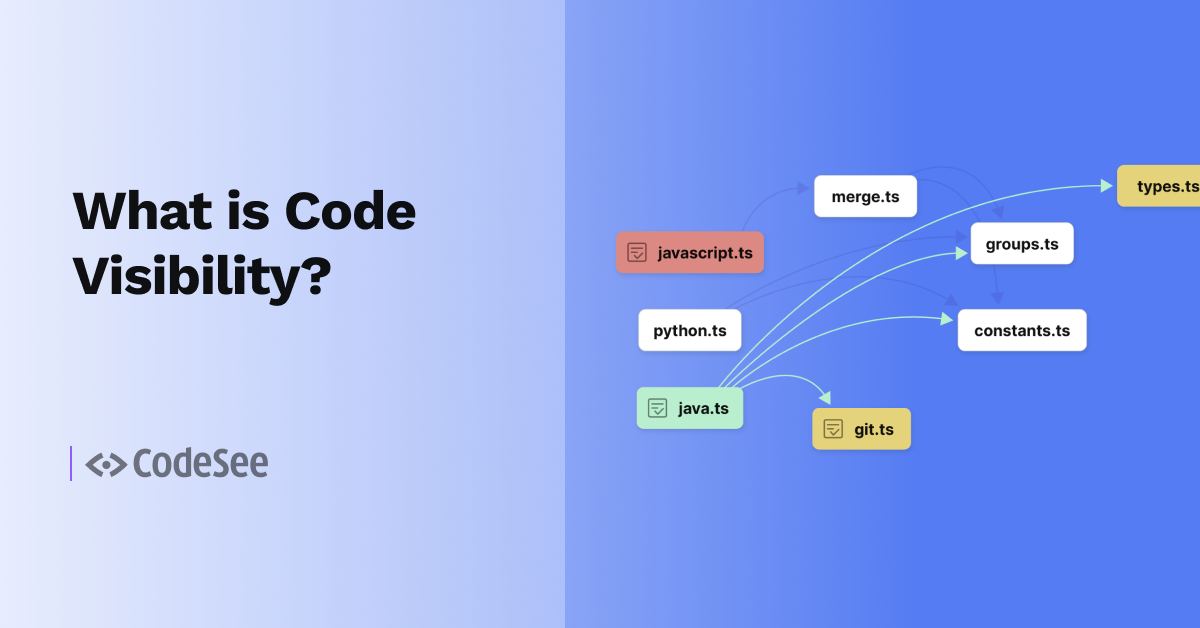 What is Code Visibility?

CodeSee

merge.ts

types.ts

javascript.ts

groups.ts

python.ts

constants.ts

java.ts

git.ts